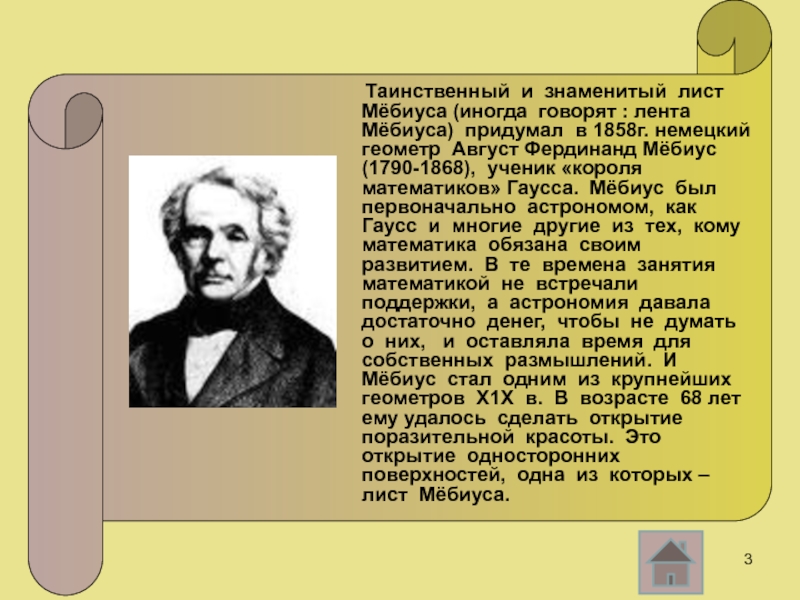 Таинственный и знаменитый лист Мёбиуса (иногда говорят : лента Мёбиуса) придумал в 1858г. немецкий геометр Август Фердинанд Мёбиус (1790-1868), ученик «короля математиков» Гаусса. Мёбиус был первоначально астрономом, как Гаусс и многие другие из тех, кому математика обязана своим развитием. В те времена занятия математикой не встречали поддержки, а астрономия давала достаточно денег, чтобы не думать о них, и оставляла время для собственных размышлений. И Мёбиус стал одним из крупнейших геометров Х1Х в. В возрасте 68 лет ему удалось сделать открытие поразительной красоты. Это открытие односторонних поверхностей, одна из которых – лист Мёбиуса.

3